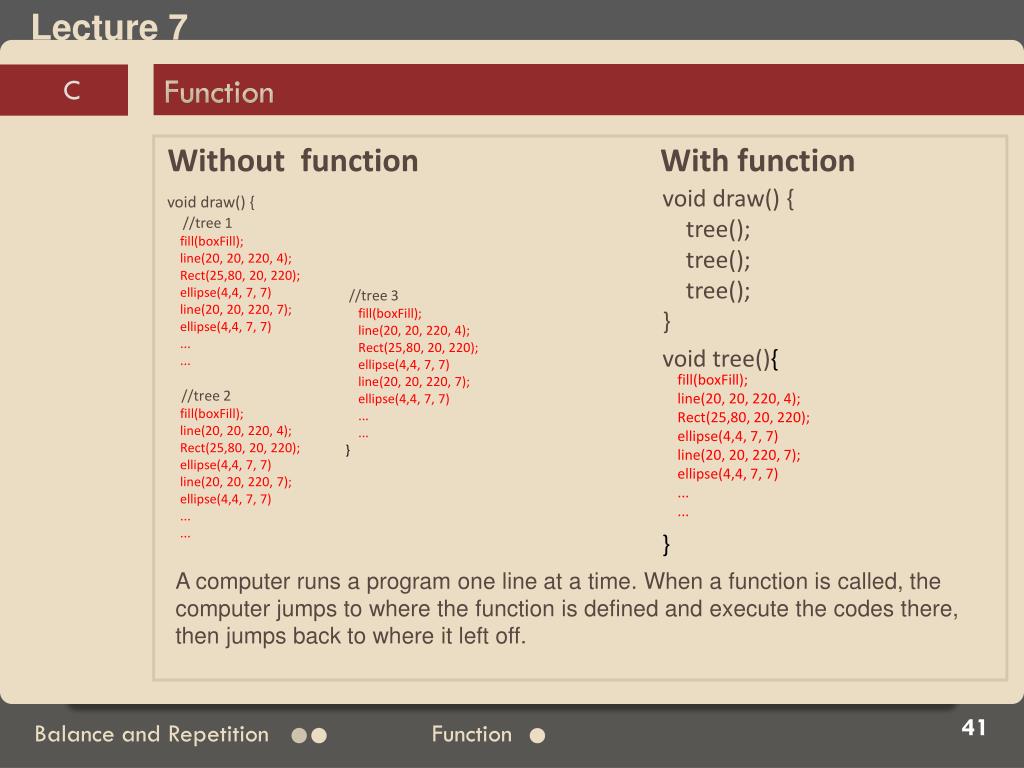 Lecture 7

C

Function

Without function

void draw() {
//tree 1
fill(boxFill);
line(20, 20, 220, 4);
Rect(25,80, 20, 220);
ellipse(4,4, 7, 7)
line(20, 20, 220, 7);
ellipse(4,4, 7, 7)
…
…

//tree 2
fill(boxFill);
line(20, 20, 220, 4);
Rect(25,80, 20, 220);
ellipse(4,4, 7, 7)
line(20, 20, 220, 7);
ellipse(4,4, 7, 7)
…
…

//tree 3
fill(boxFill);
line(20, 20, 220, 4);
Rect(25,80, 20, 220);
ellipse(4,4, 7, 7)
line(20, 20, 220, 7);
ellipse(4,4, 7, 7)
…
…
}

With function

void draw() {
tree();
tree();
tree();
}

void tree(){
fill(boxFill);
line(20, 20, 220, 4);
Rect(25,80, 20, 220);
ellipse(4,4, 7, 7)
line(20, 20, 220, 7);
ellipse(4,4, 7, 7)
…
…
}

A computer runs a program one line at a time. When a function is called, the computer jumps to where the function is defined and execute the codes there, then jumps back to where it left off.

Balance and Repetition

Function

41